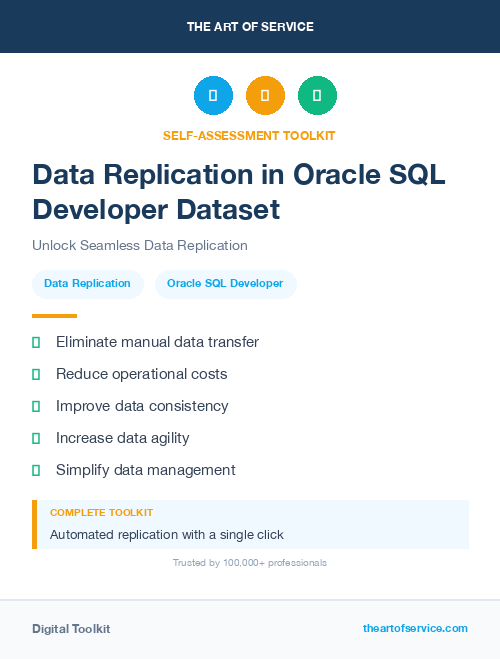 THE ART OF SERVICE

SELF-ASSESSMENT TOOLKIT

Data Replication in Oracle SQL Developer Dataset

Unlock Seamless Data Replication

Data Replication

Oracle SQL Developer

Eliminate manual data transfer

Reduce operational costs

Improve data consistency

Increase data agility

Simplify data management

COMPLETE TOOLKIT

Automated replication with a single click

Trusted by 100,000+ professionals

Digital Toolkit

theartofservice.com